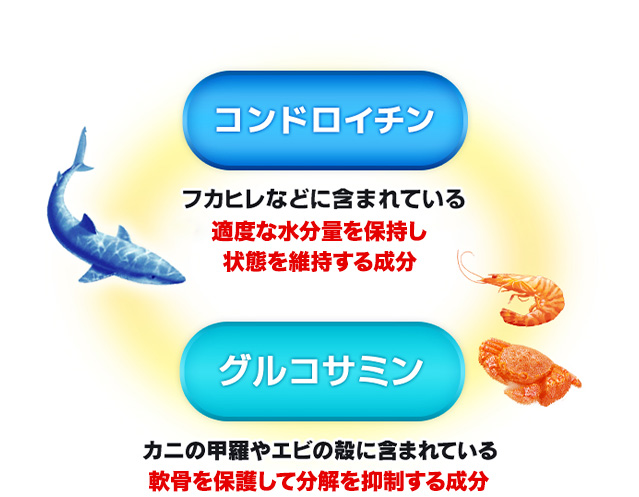 コンドロイチン

フカヒレなどに含まれている
適度な水分量を保持し
状態を維持する成分

グルコサミン

カニの甲羅やエビの殻に含まれている
軟骨を保護して分解を抑制する成分